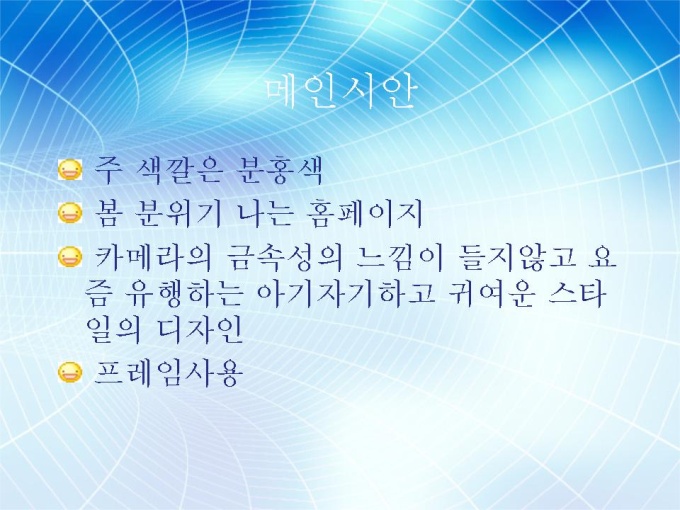 메인시안

주 색깔은 분홍색

봄 분위기 나는 홈페이지

카메라의 금속성의 느낌이 들지않고 요즘 유행하는 아기자기하고 귀여운 스타일의 디자인

프레임사용